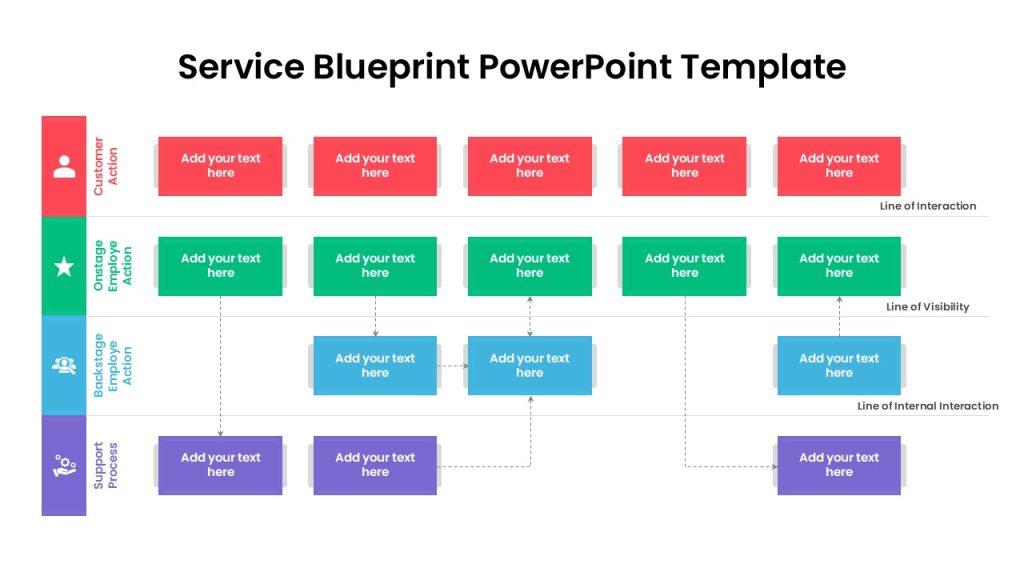 Service Blueprint PowerPoint Template

Customer Action

Add your text here

Add your text here

Add your text here

Add your text here

Add your text here

Line of Interaction

Onstage Employe Action

Add your text here

Add your text here

Add your text here

Add your text here

Add your text here

Line of Visibility

Backstage Employe Action

Add your text here

Add your text here

Add your text here

Line of Internal Interaction

Support Process

Add your text here

Add your text here

Add your text here